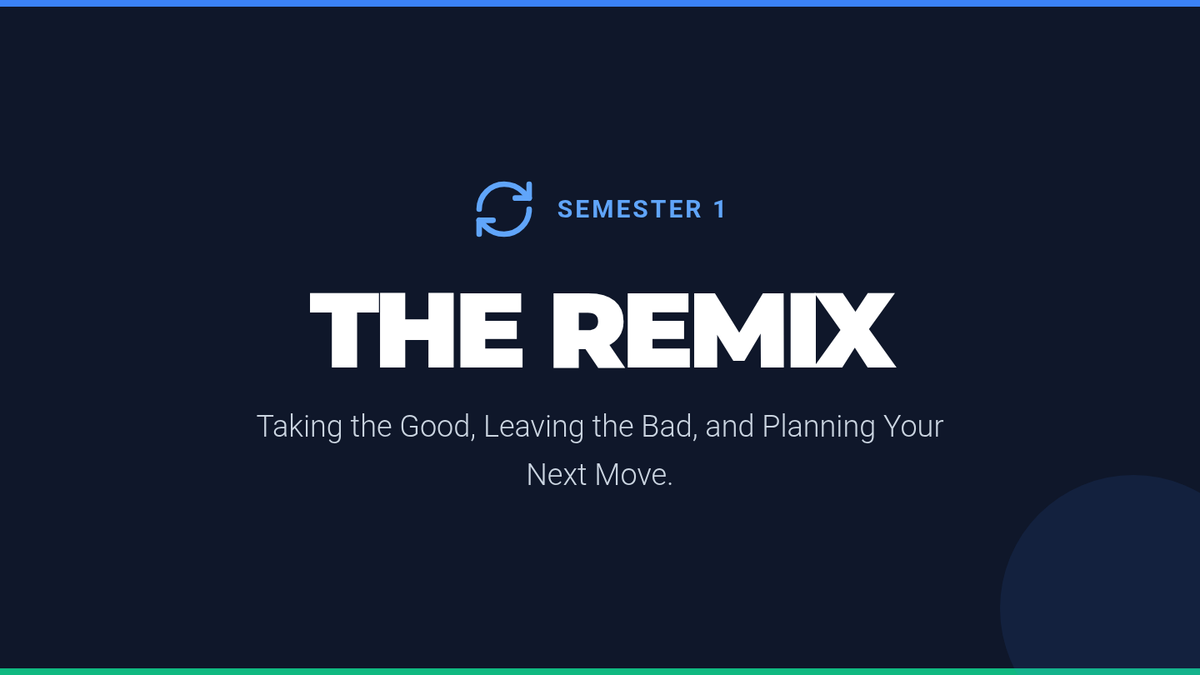 SEMESTER 1

THE REMIX

Taking the Good, Leaving the Bad, and Planning Your Next Move.